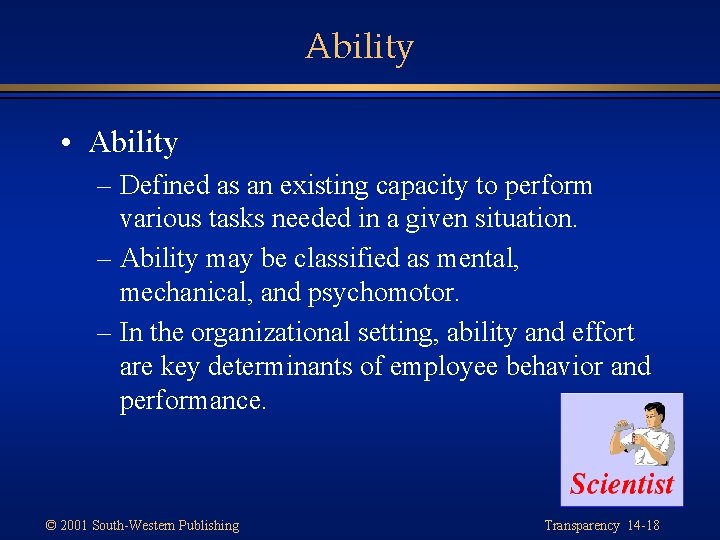 Ability

• Ability

– Defined as an existing capacity to perform various tasks needed in a given situation.

– Ability may be classified as mental, mechanical, and psychomotor.

– In the organizational setting, ability and effort are key determinants of employee behavior and performance.

Scientist

© 2001 South-Western Publishing

Transparency 14-18